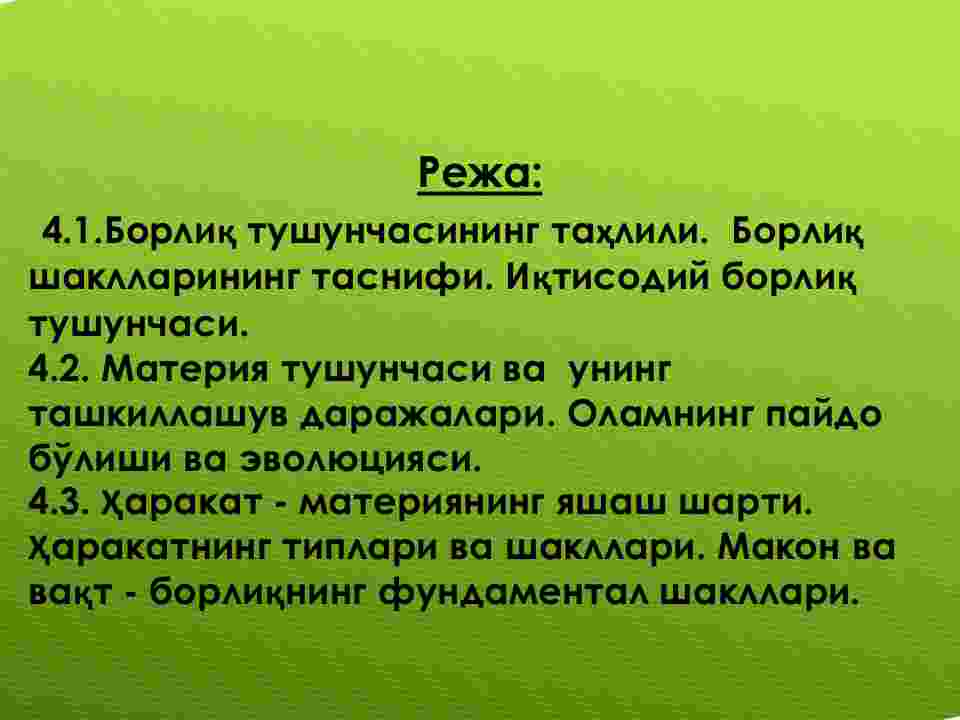 Режа:

4.1.Борлиқ тушунчасининг таҳлили. Борлиқ шаклларининг таснифи. Иқтисодий борлиқ тушунчаси.
4.2. Материя тушунчаси ва унинг ташкиллашув даражалари. Оламнинг пайдо бўлиши ва эволюцияси.
4.3. Ҳаракат - материянинг яшаш шарти. Ҳаракатнинг типлари ва шакллари. Макон ва вақт - борлиқнинг фундаментал шакллари.